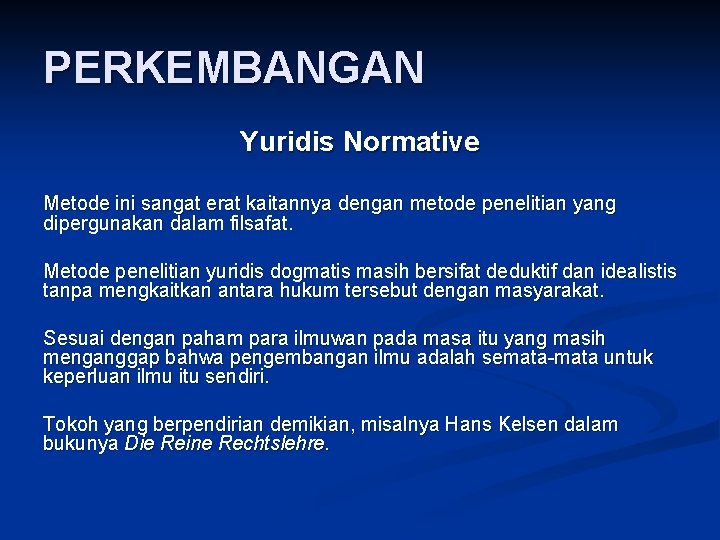 PERKEMBANGAN

Yuridis Normative

Metode ini sangat erat kaitannya dengan metode penelitian yang dipergunakan dalam filsafat.

Metode penelitian yuridis dogmatis masih bersifat deduktif dan idealistis tanpa mengkaitkan antara hukum tersebut dengan masyarakat.

Sesuai dengan paham para ilmuwan pada masa itu yang masih menganggap bahwa pengembangan ilmu adalah semata-mata untuk keperluan ilmu itu sendiri.

Tokoh yang berpendirian demikian, misalnya Hans Kelsen dalam bukunya Die Reine Rechtslehre.